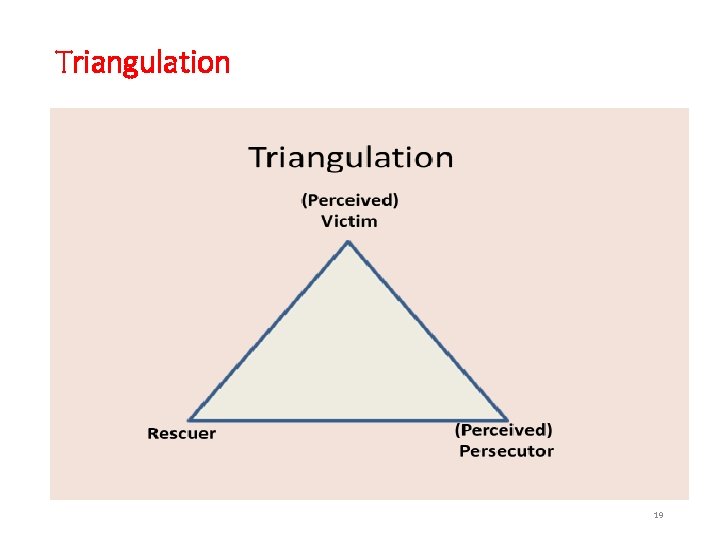 Triangulation

Triangulation

(Perceived) Victim

Rescuer

(Perceived) Persecutor

19